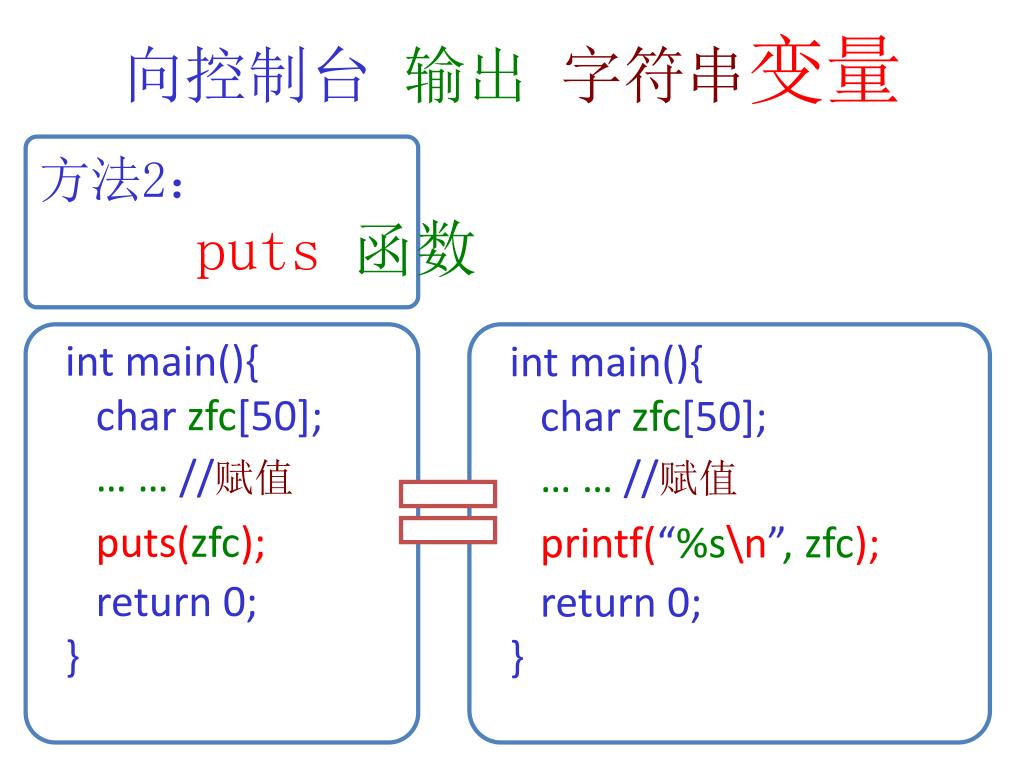 向控制台 输出 字符串变量

方法2：
puts 函数

int main(){
char zfc[50];
… … //赋值
puts(zfc);
return 0;
}

int main(){
char zfc[50];
… … //赋值
printf(“%s\n”, zfc);
return 0;
}